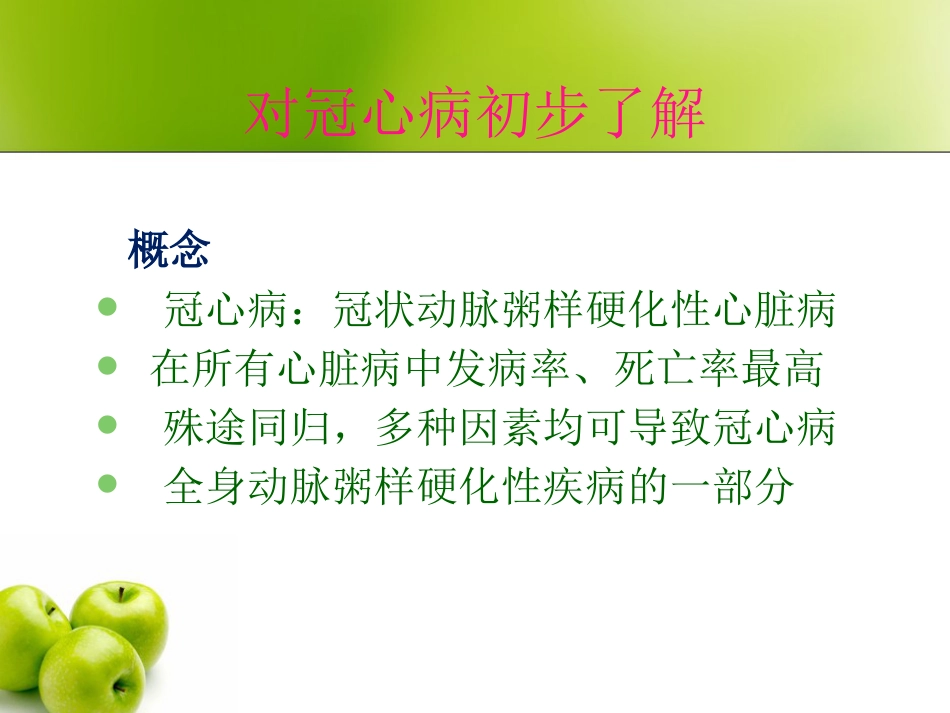 对冠心病初步了解

概念

- 冠心病：冠状动脉粥样硬化性心脏病
- 在所有心脏病中发病率、死亡率最高
- 殊途同归，多种因素均可导致冠心病
- 全身动脉粥样硬化性疾病的一部分